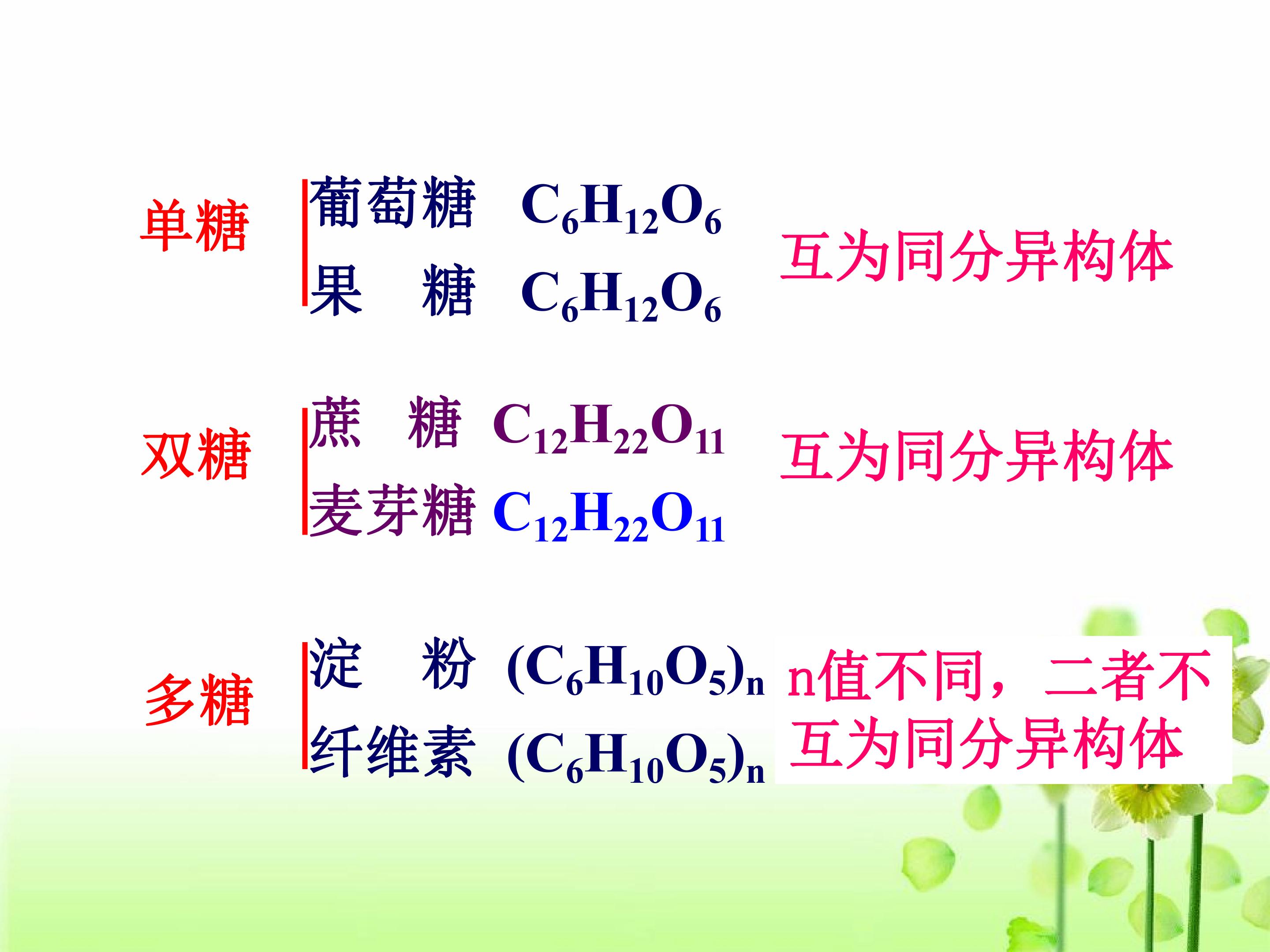 单糖

葡萄糖 $C_6H_{12}O_6$

果 糖 $C_6H_{12}O_6$

互为同分异构体

双糖

蔗 糖 $C_{12}H_{22}O_{11}$

麦芽糖 $C_{12}H_{22}O_{11}$

互为同分异构体

多糖

淀 粉 $(C_6H_{10}O_5)_n$

纤维素 $(C_6H_{10}O_5)_n$

n值不同，二者不互为同分异构体